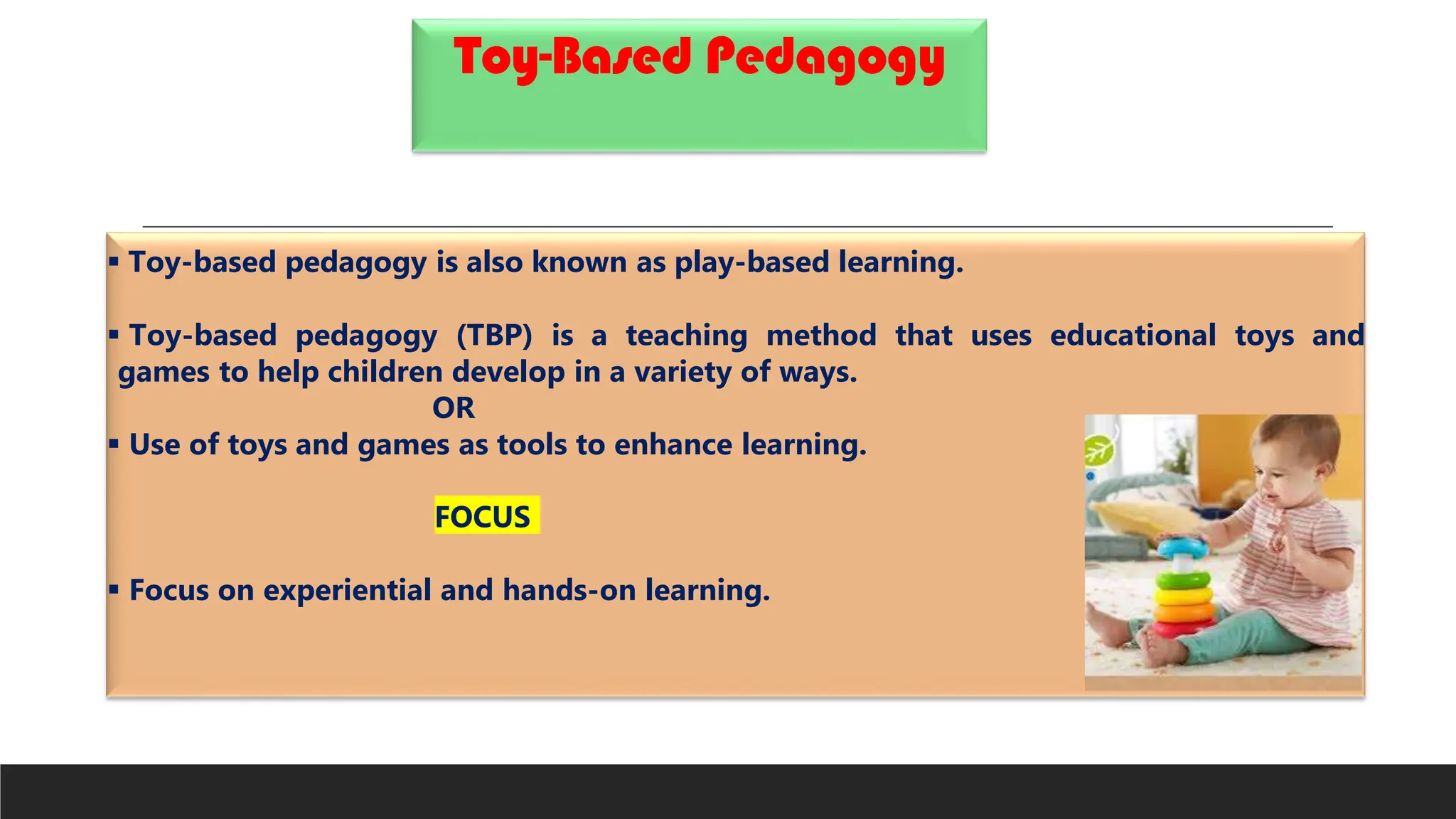 Toy-Based Pedagogy

▪ Toy-based pedagogy is also known as play-based learning.

▪ Toy-based pedagogy (TBP) is a teaching method that uses educational toys and games to help children develop in a variety of ways.

OR

▪ Use of toys and games as tools to enhance learning.

FOCUS

▪ Focus on experiential and hands-on learning.